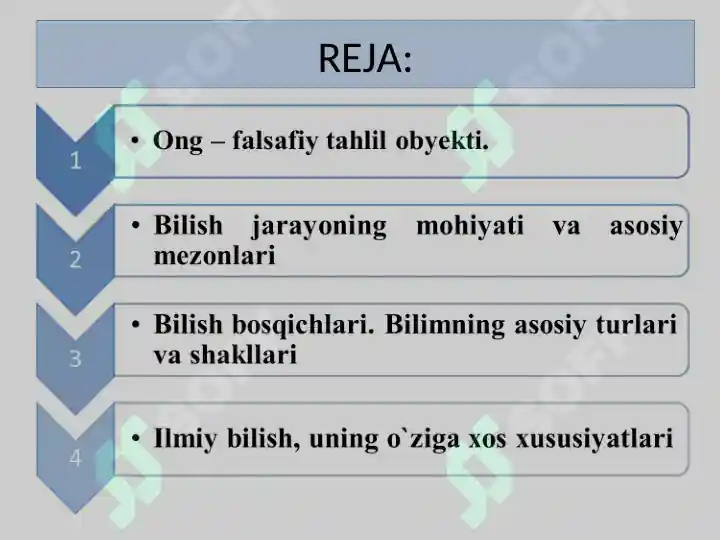 REJA:

1

• Ong – falsafiy tahlil obyekti.

2

• Bilish jarayoning mohiyati va asosiy mezonlari

3

• Bilish bosqichlari. Bilimning asosiy turlari va shakllari

4

• Ilmiy bilish, uning o`ziga xos xususiyatlari